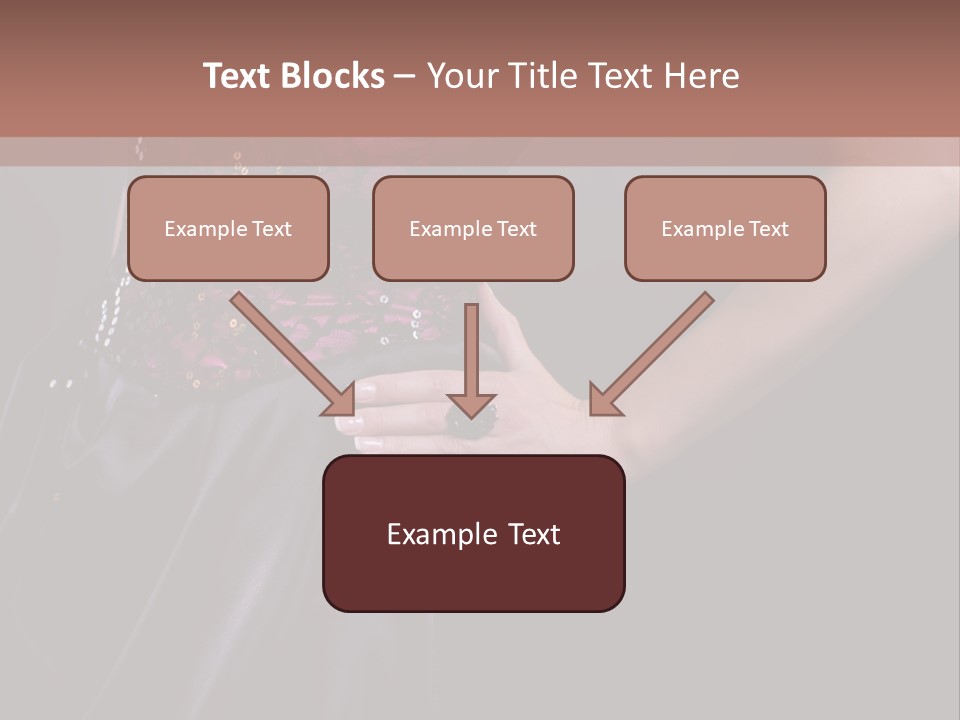 Text Blocks – Your Title Text Here

Example Text

Example Text

Example Text

Example Text